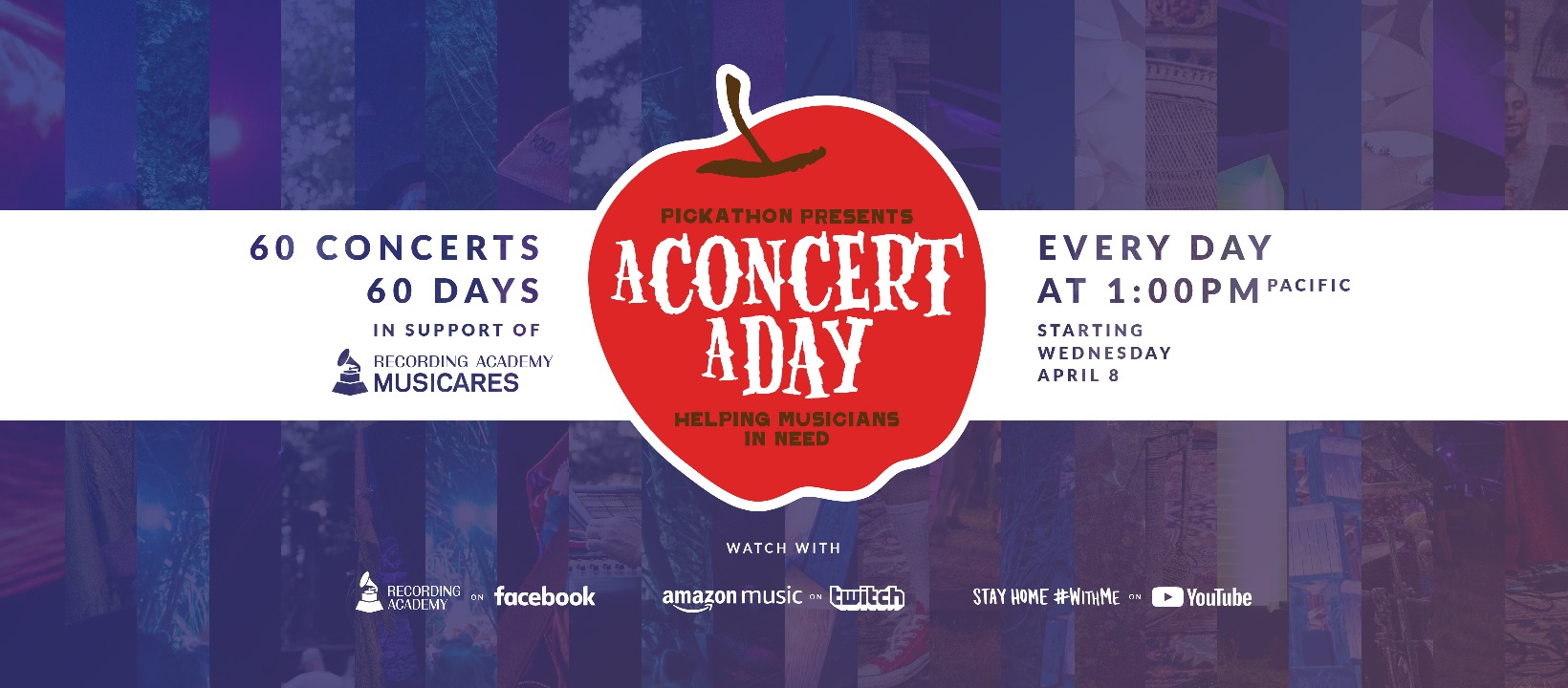 60 CONCERTS
60 DAYS
IN SUPPORT OF
RECORDING ACADEMY
MUSICARES

PICKATHON PRESENTS
A CONCERT A DAY
HELPING MUSICIANS IN NEED

EVERY DAY
AT 1:00PM PACIFIC
STARTING
WEDNESDAY
APRIL 8

WATCH WITH

RECORDING ACADEMY ON facebook

amazon music ON twitch

STAY HOME #WITHME ON YouTube